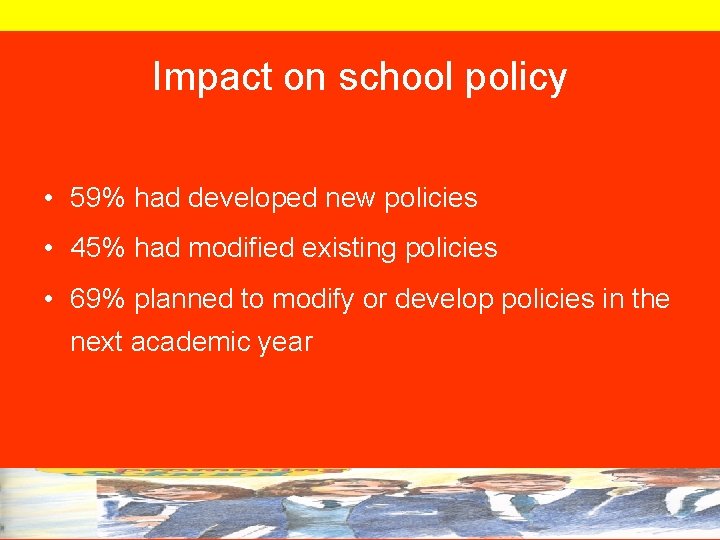 Impact on school policy

• 59% had developed new policies
• 45% had modified existing policies
• 69% planned to modify or develop policies in the next academic year